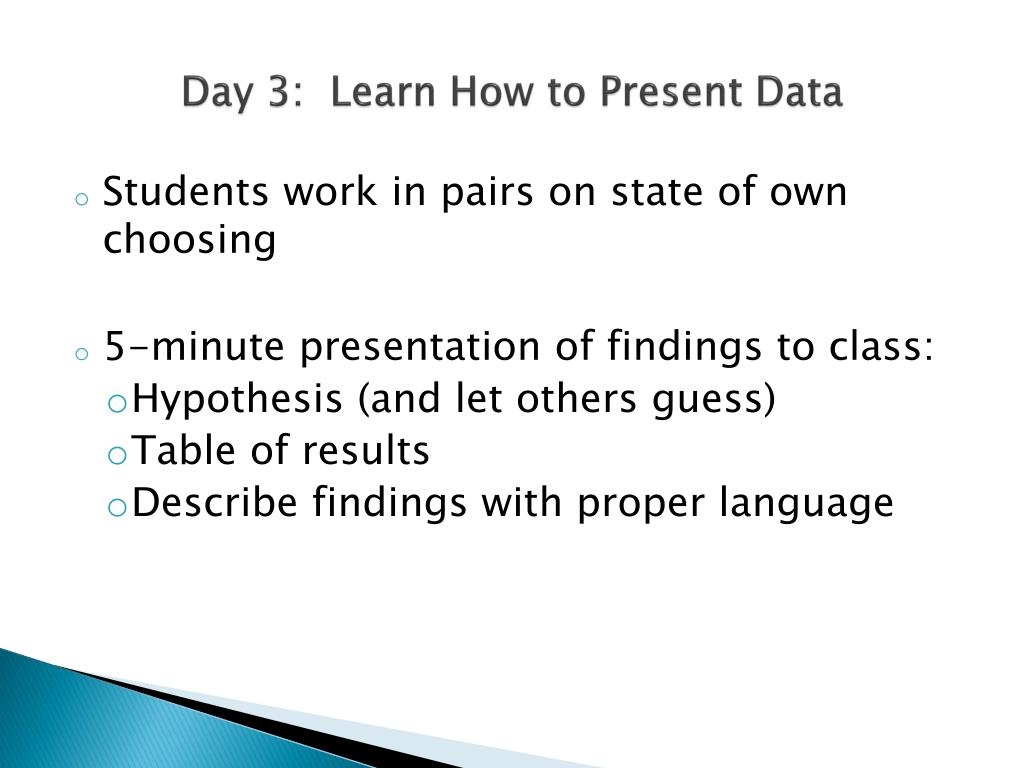 Day 3:  Learn How to Present Data

o Students work in pairs on state of own choosing

o 5-minute presentation of findings to class:
o Hypothesis (and let others guess)
o Table of results
o Describe findings with proper language